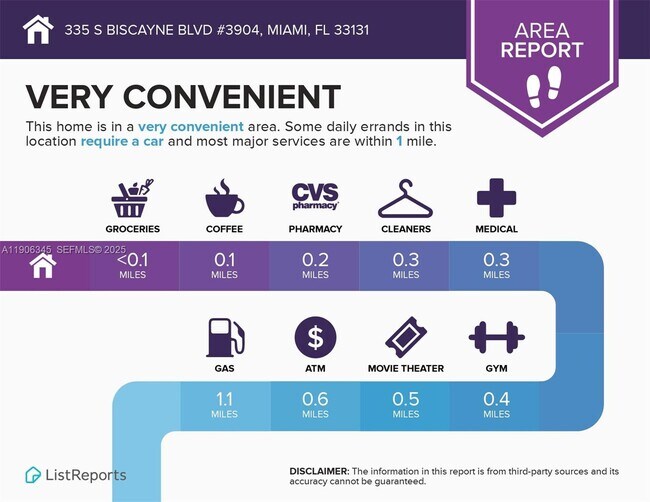 335 S BISCAYNE BLVD #3904, MIAMI, FL 33131

AREA REPORT

VERY CONVENIENT

This home is in a very convenient area. Some daily errands in this location require a car and most major services are within 1 mile.

CVS pharmacy

GROCERIES

COFFEE

PHARMACY

CLEANERS

MEDICAL

A11906345 SEFMLS© 2025

<0.1 MILES

0.1 MILES

0.2 MILES

0.3 MILES

0.3 MILES

GAS

ATM

MOVIE THEATER

GYM

1.1 MILES

0.6 MILES

0.5 MILES

0.4 MILES

ListReports

DISCLAIMER: The information in this report is from third-party sources and its accuracy cannot be guaranteed.